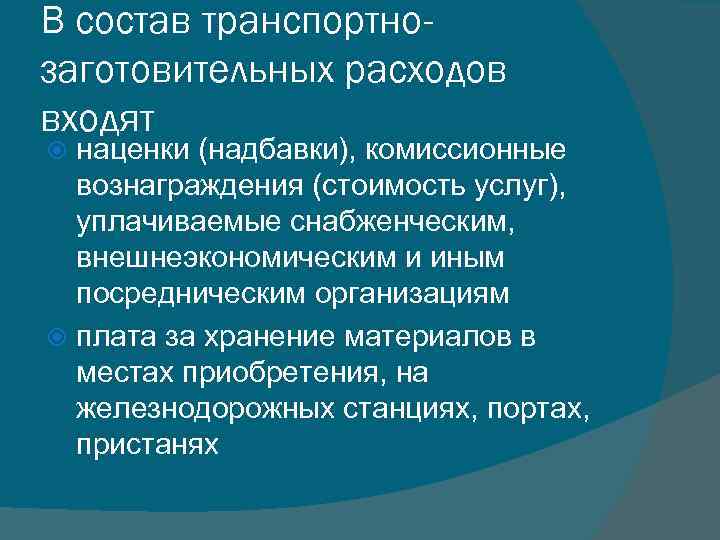 В состав транспортно-заготовительных расходов входят

наценки (надбавки), комиссионные вознаграждения (стоимость услуг), уплачиваемые снабженческим, внешнеэкономическим и иным посредническим организациям

плата за хранение материалов в местах приобретения, на железнодорожных станциях, портах, пристанях